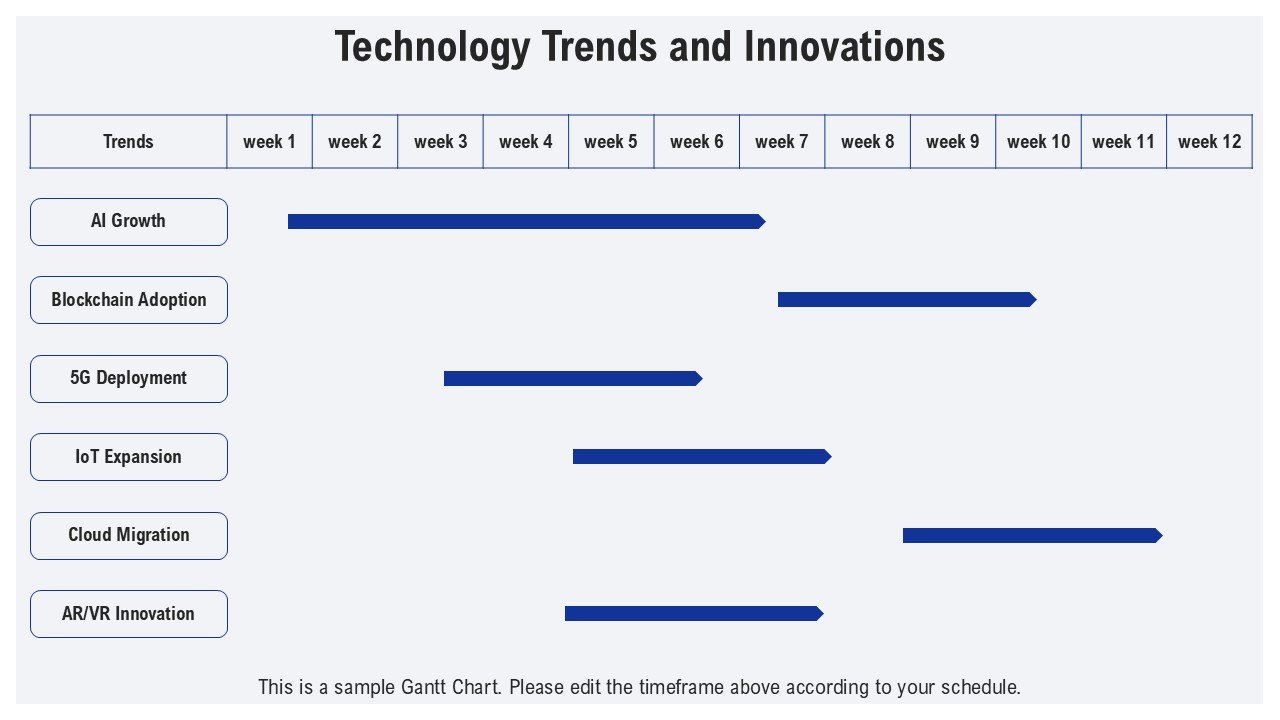 Technology Trends and Innovations

| Trends | week 1 | week 2 | week 3 | week 4 | week 5 | week 6 | week 7 | week 8 | week 9 | week 10 | week 11 | week 12 |
|---|---|---|---|---|---|---|---|---|---|---|---|---|

AI Growth

Blockchain Adoption

5G Deployment

IoT Expansion

Cloud Migration

AR/VR Innovation

This is a sample Gantt Chart. Please edit the timeframe above according to your schedule.